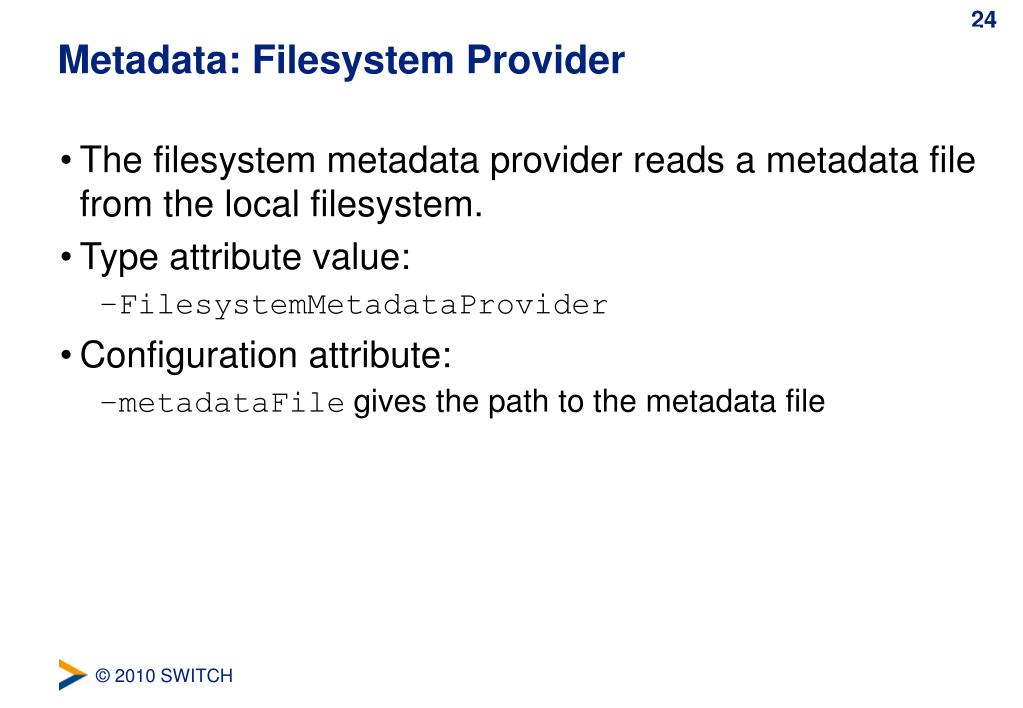 24

Metadata: Filesystem Provider

• The filesystem metadata provider reads a metadata file from the local filesystem.

• Type attribute value:

–FilesystemMetadataProvider

• Configuration attribute:

–metadataFile gives the path to the metadata file

© 2010 SWITCH